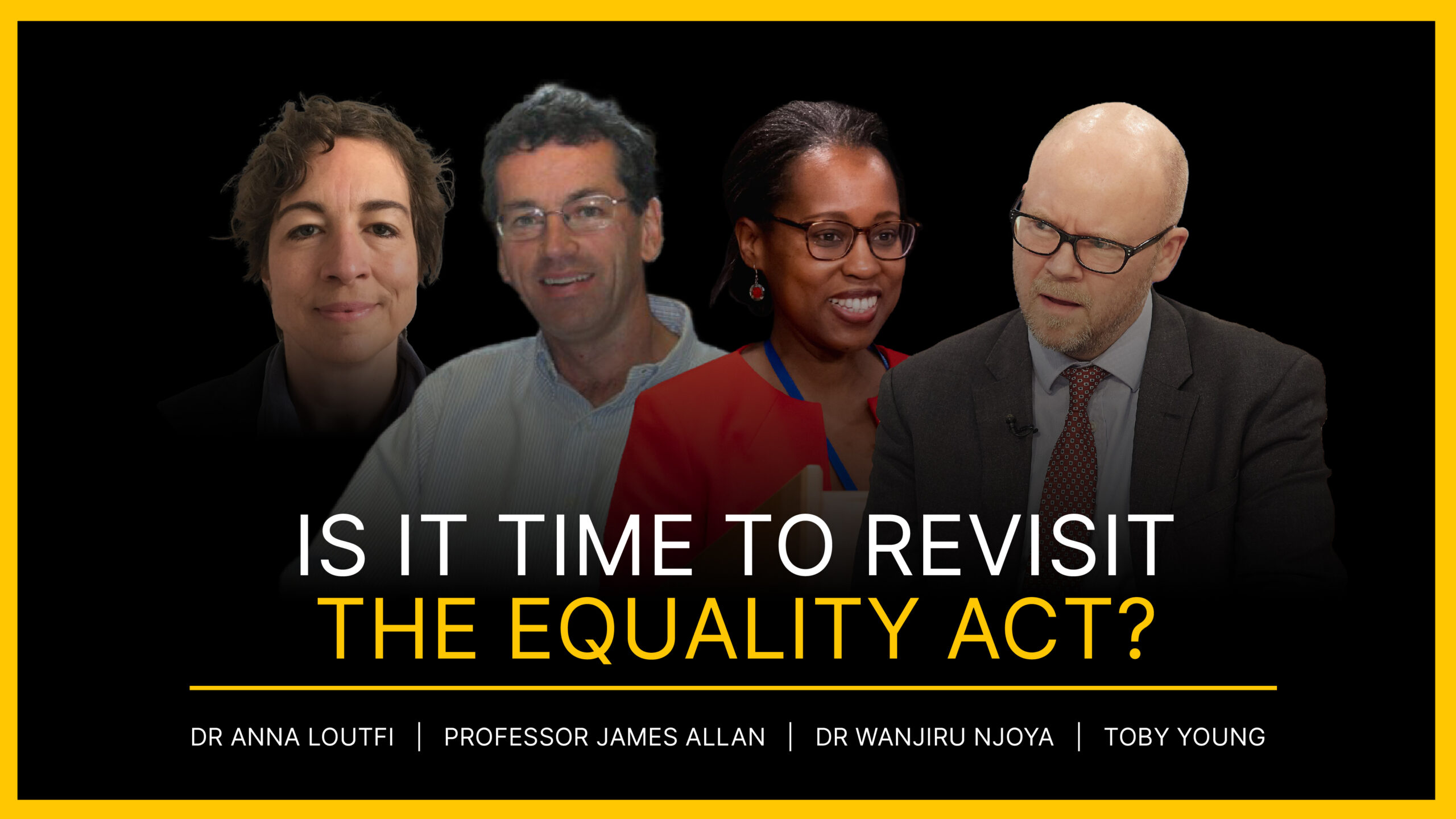 IS IT TIME TO REVISIT
THE EQUALITY ACT?

DR ANNA LOUTFI | PROFESSOR JAMES ALLAN | DR WANJIRU NJOYA | TOBY YOUNG